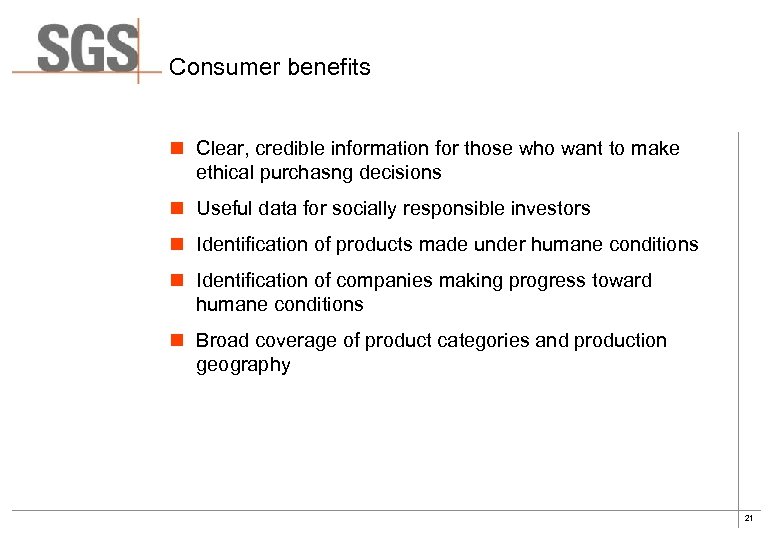 SGS

Consumer benefits

- Clear, credible information for those who want to make ethical purchasng decisions
- Useful data for socially responsible investors
- Identification of products made under humane conditions
- Identification of companies making progress toward humane conditions
- Broad coverage of product categories and production geography

21